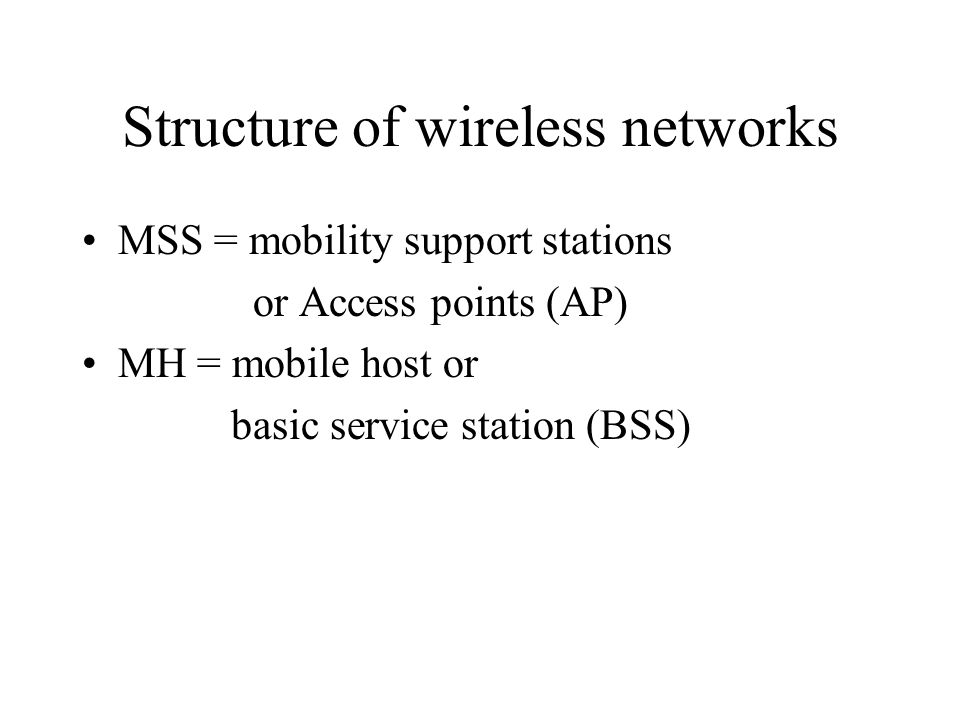 Structure of wireless networks

• MSS = mobility support stations
or Access points (AP)
• MH = mobile host or
basic service station (BSS)